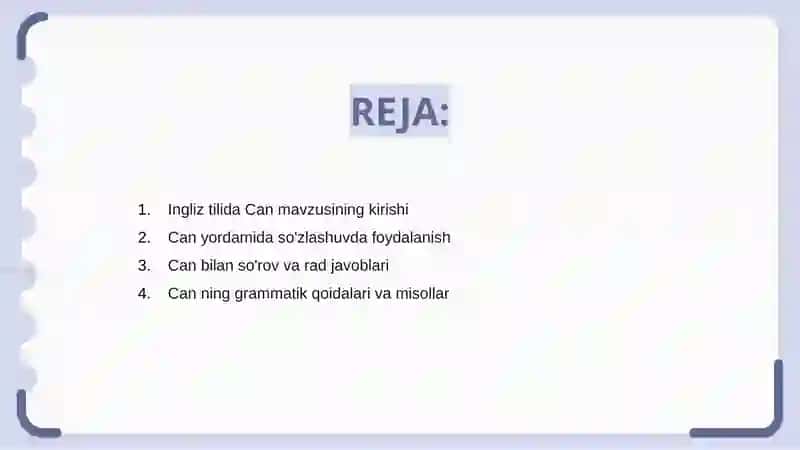 REJA:

1. Ingliz tilida Can mavzusining kirishi
2. Can yordamida so'zlashuvda foydalanish
3. Can bilan so'rov va rad javoblari
4. Can ning grammatik qoidalari va misollar